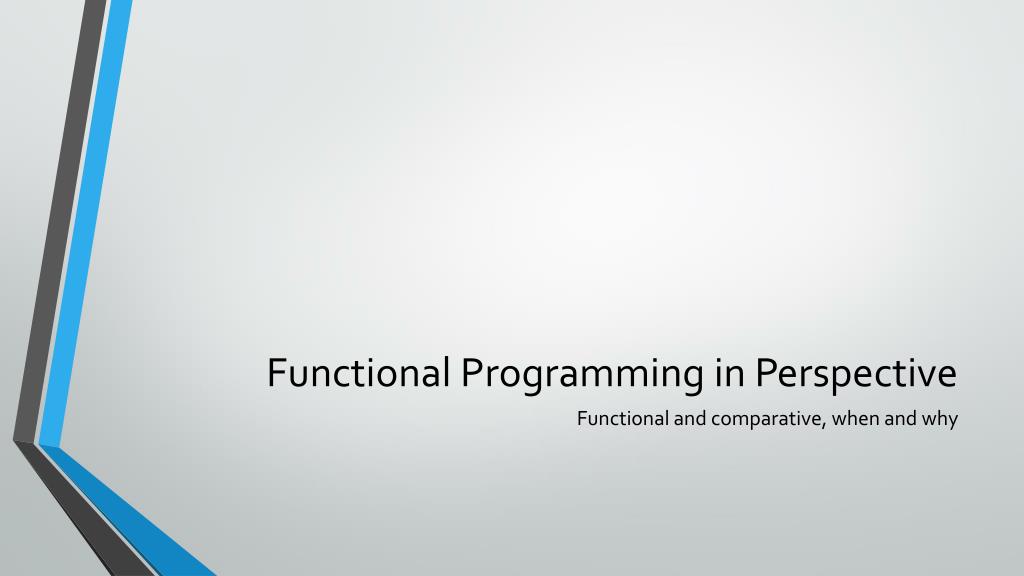 Functional Programming in Perspective

Functional and comparative, when and why